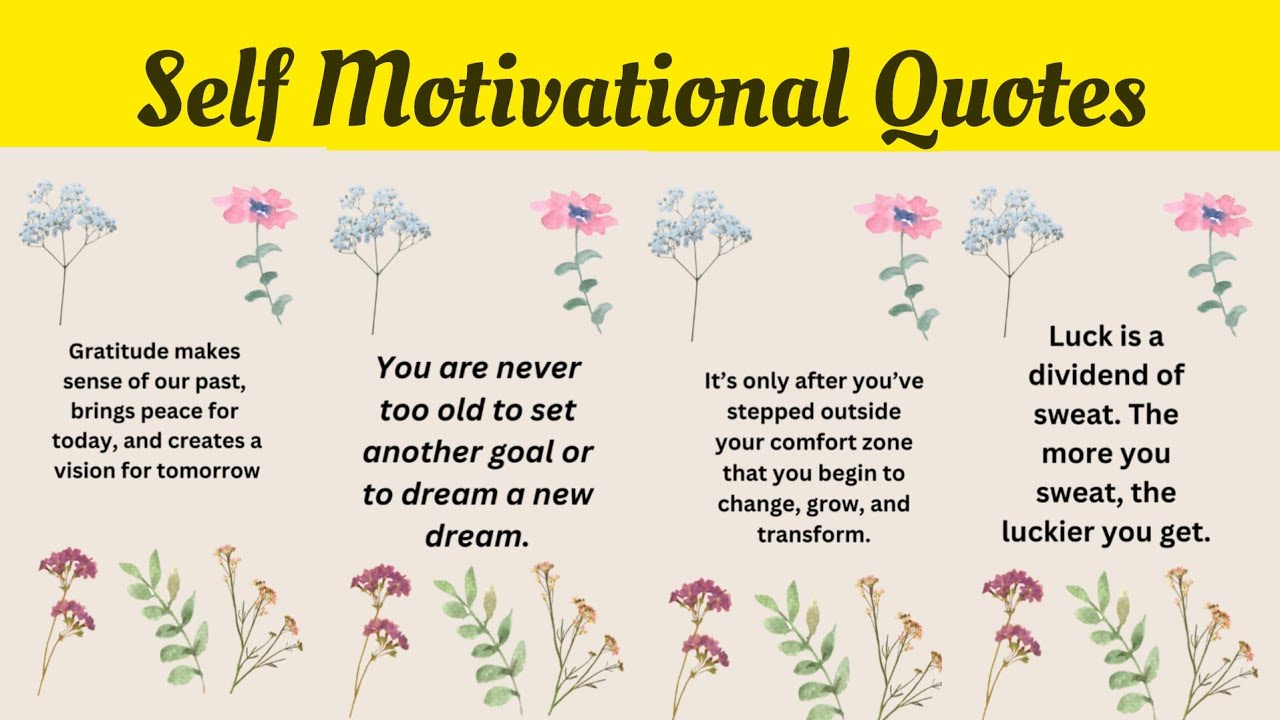 Self Motivational Quotes

Gratitude makes sense of our past, brings peace for today, and creates a vision for tomorrow

You are never too old to set another goal or to dream a new dream.

It's only after you've stepped outside your comfort zone that you begin to change, grow, and transform.

Luck is a dividend of sweat. The more you sweat, the luckier you get.